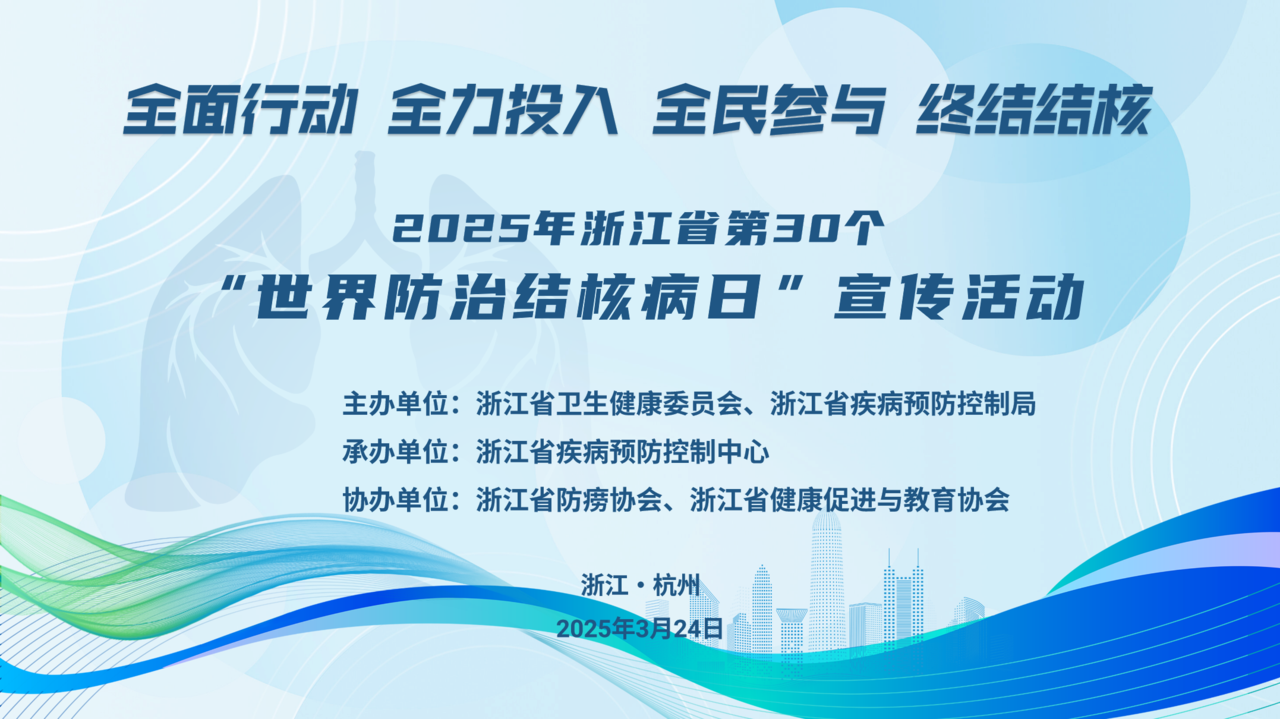 全面行动 全力投入 全民参与 终结结核

2025年浙江省第30个
“世界防治结核病日”宣传活动

主办单位：浙江省卫生健康委员会、浙江省疾病预防控制局
承办单位：浙江省疾病预防控制中心
协办单位：浙江省防痨协会、浙江省健康促进与教育协会

浙江·杭州
2025年3月24日